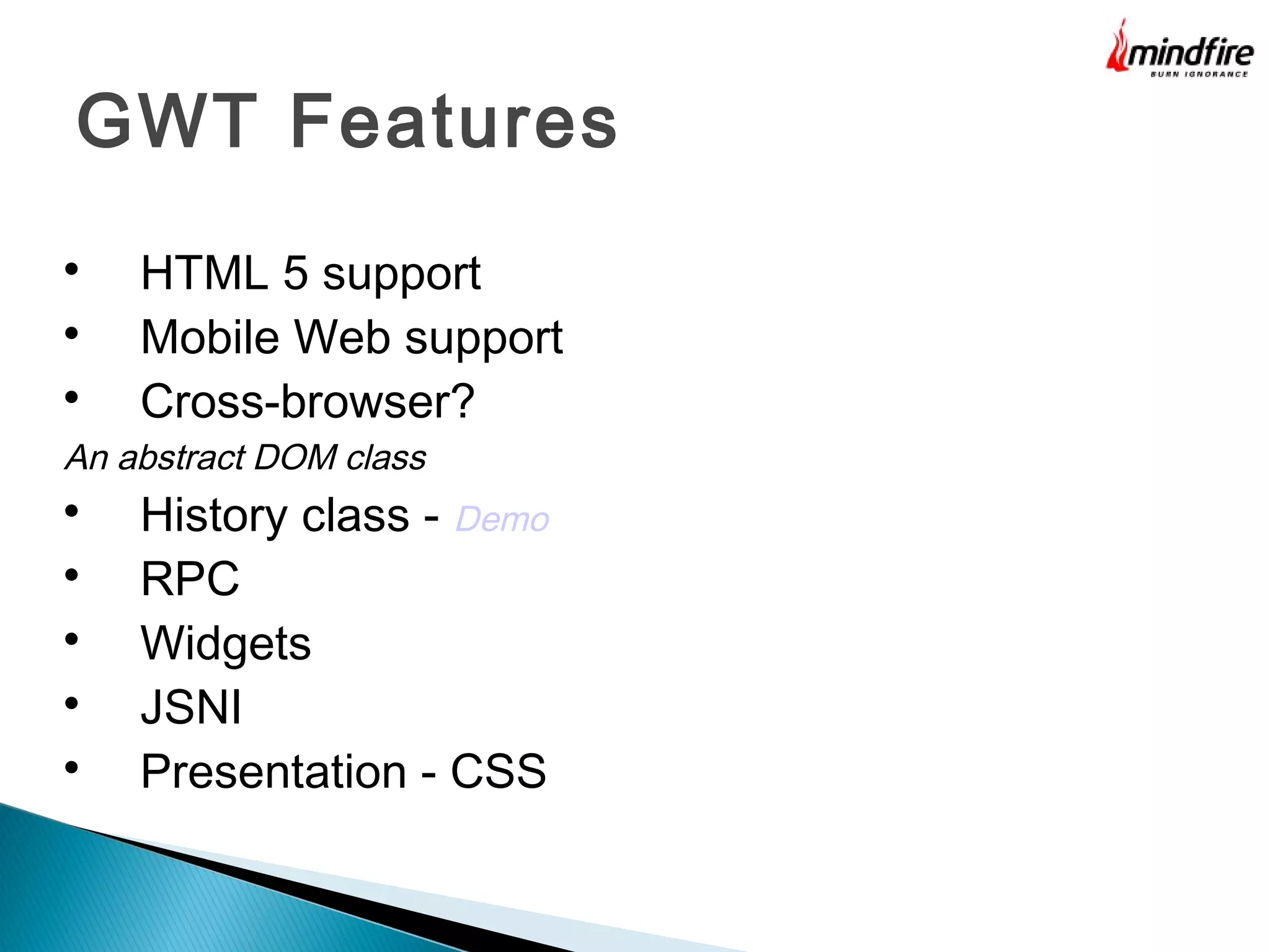 mindfire
BURN IGNORANCE

GWT Features

• HTML 5 support
• Mobile Web support
• Cross-browser?

An abstract DOM class

• History class - Demo
• RPC
• Widgets
• JSNI
• Presentation - CSS